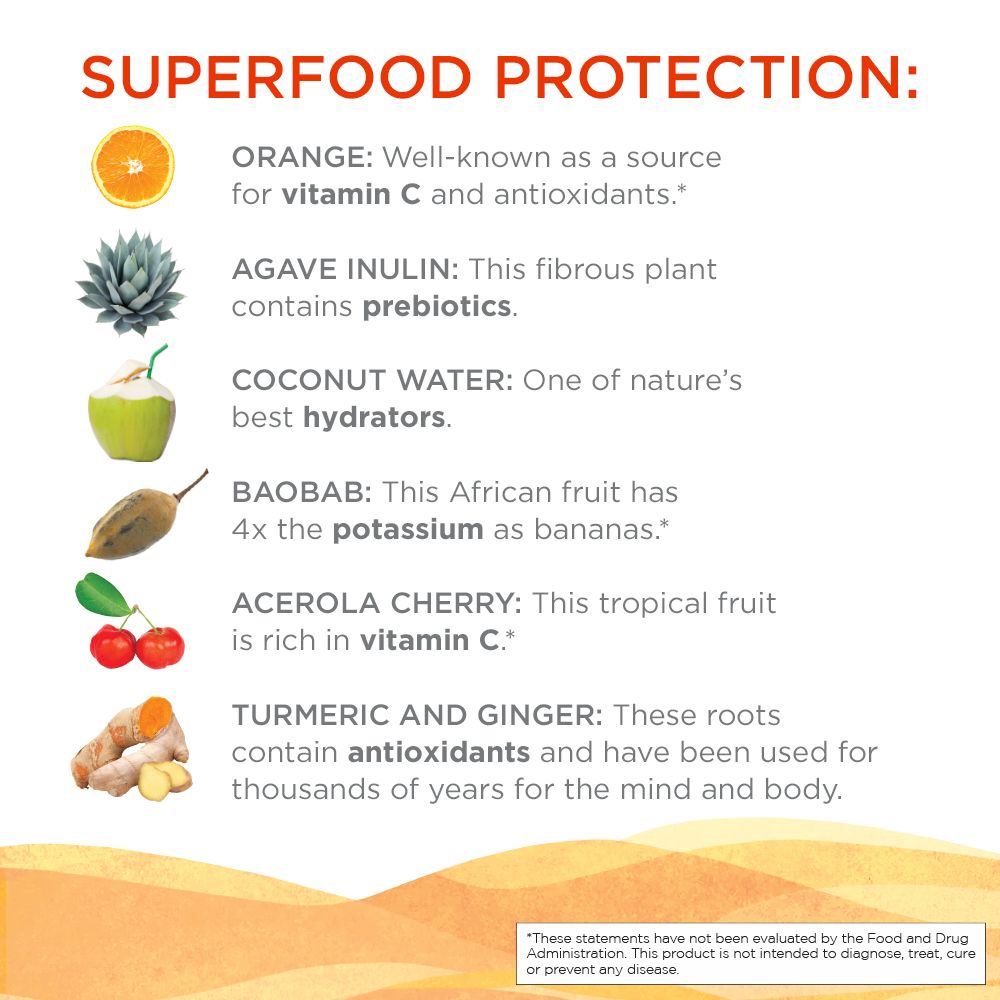 SUPERFOOD PROTECTION:

ORANGE: Well-known as a source for vitamin C and antioxidants.*

AGAVE INULIN: This fibrous plant contains prebiotics.

COCONUT WATER: One of nature's best hydrators.

BAOBAB: This African fruit has 4x the potassium as bananas.*

ACEROLA CHERRY: This tropical fruit is rich in vitamin C.*

TURMERIC AND GINGER: These roots contain antioxidants and have been used for thousands of years for the mind and body.

*These statements have not been evaluated by the Food and Drug Administration. This product is not intended to diagnose, treat, cure or prevent any disease.